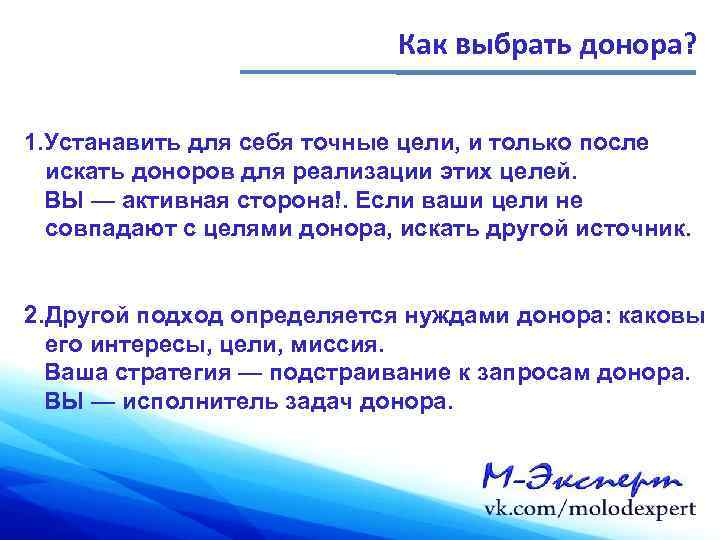 Как выбрать донора?

1.Устанавить для себя точные цели, и только после искать доноров для реализации этих целей.
ВЫ — активная сторона!. Если ваши цели не совпадают с целями донора, искать другой источник.

2.Другой подход определяется нуждами донора: каковы его интересы, цели, миссия.
Ваша стратегия — подстраивание к запросам донора.
ВЫ — исполнитель задач донора.

М-Эксперт
vk.com/molodexpert